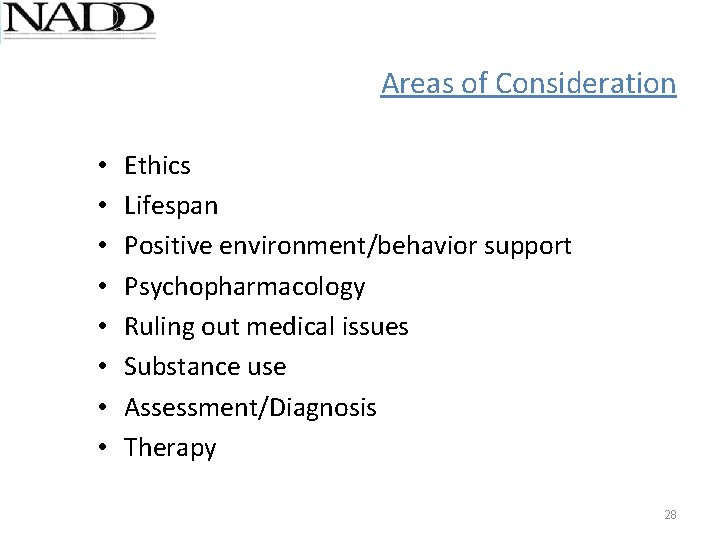 NADD

Areas of Consideration

• Ethics
• Lifespan
• Positive environment/behavior support
• Psychopharmacology
• Ruling out medical issues
• Substance use
• Assessment/Diagnosis
• Therapy

28